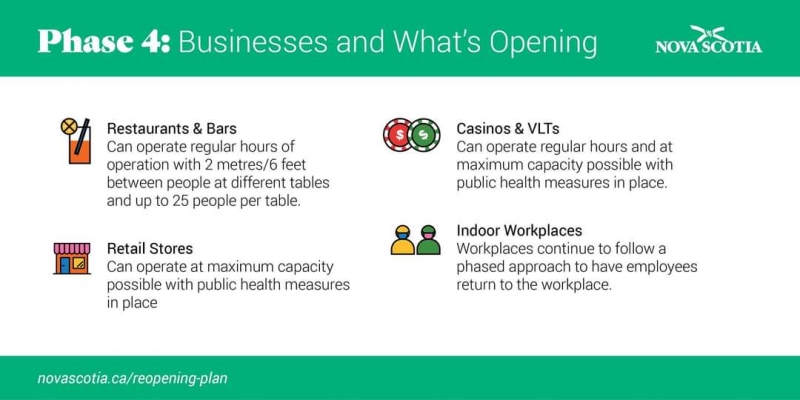 Phase 4: Businesses and What's Opening

NOVA SCOTIA

Restaurants & Bars
Can operate regular hours of operation with 2 metres/6 feet between people at different tables and up to 25 people per table.

Retail Stores
Can operate at maximum capacity possible with public health measures in place

Casinos & VLTs
Can operate regular hours and at maximum capacity possible with public health measures in place.

Indoor Workplaces
Workplaces continue to follow a phased approach to have employees return to the workplace.

novascotia.ca/reopening-plan